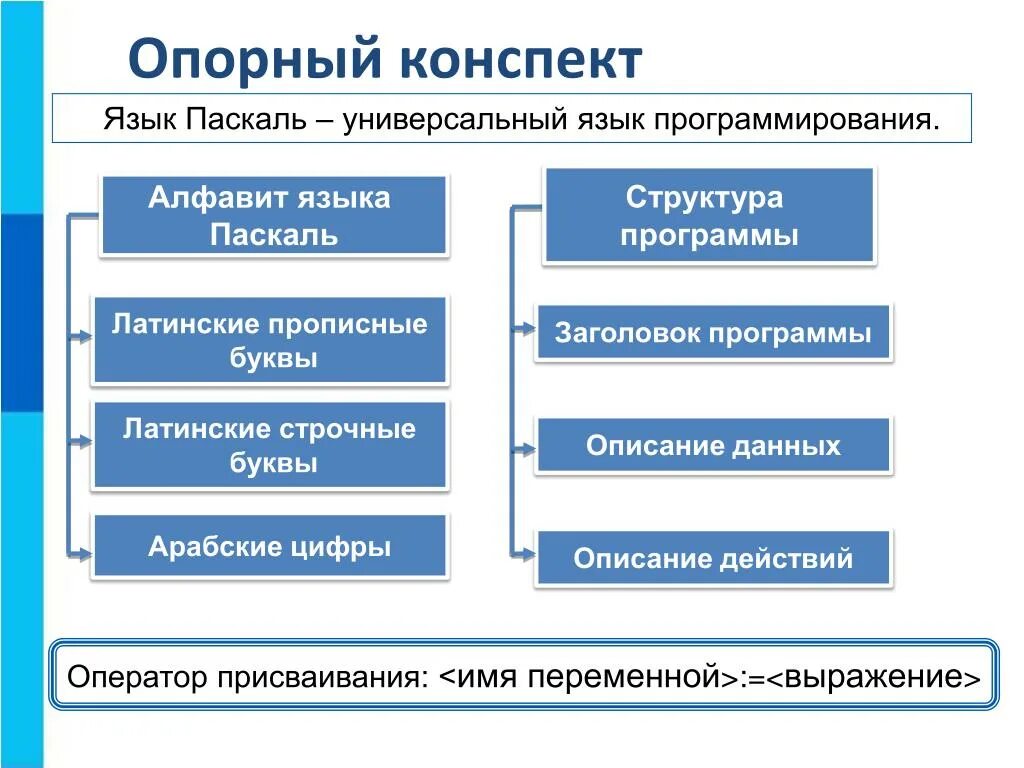 Опорный конспект

Язык Паскаль – универсальный язык программирования.

Алфавит языка Паскаль

Латинские прописные буквы

Латинские строчные буквы

Арабские цифры

Структура программы

Заголовок программы

Описание данных

Описание действий

Оператор присваивания: <имя переменной>:=<выражение>